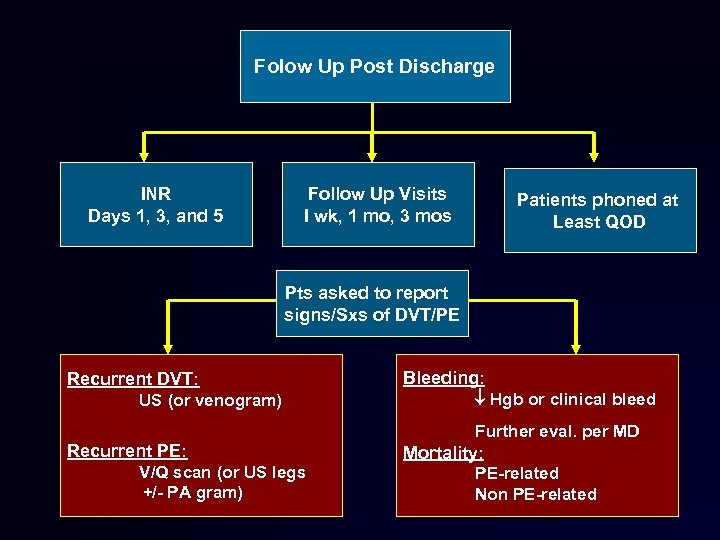 Folow Up Post Discharge

INR
Days 1, 3, and 5

Follow Up Visits
I wk, 1 mo, 3 mos

Patients phoned at Least QOD

Pts asked to report signs/Sxs of DVT/PE

Recurrent DVT:
US (or venogram)

Recurrent PE:
V/Q scan (or US legs +/- PA gram)

Bleeding:
↓ Hgb or clinical bleed

Further eval. per MD

Mortality:
PE-related
Non PE-related